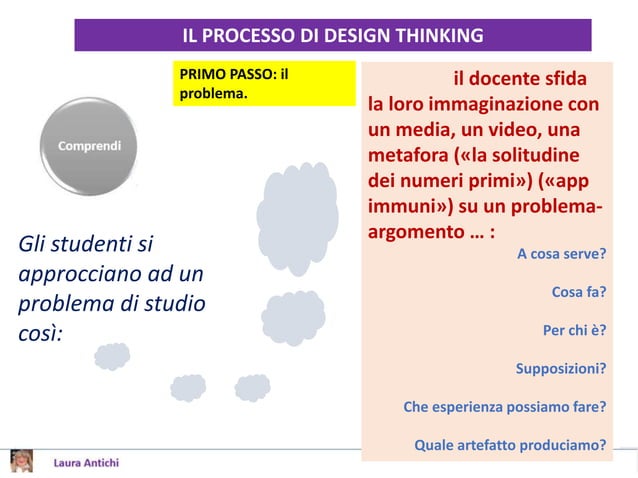 IL PROCESSO DI DESIGN THINKING

PRIMO PASSO: il problema.

Comprendi

Gli studenti si approcciano ad un problema di studio così:

il docente sfida la loro immaginazione con un media, un video, una metafora («la solitudine dei numeri primi») («app immuni») su un problema-argomento … :

A cosa serve?

Cosa fa?

Per chi è?

Supposizioni?

Che esperienza possiamo fare?

Quale artefatto produciamo?

Laura Antichi